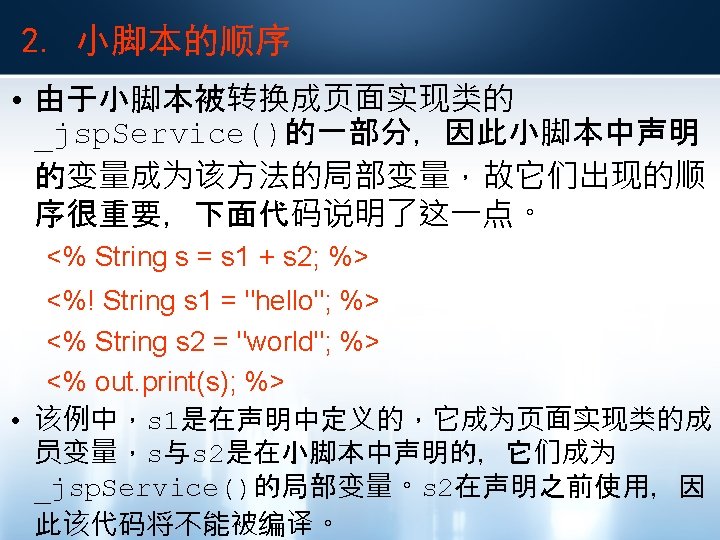 2. 小脚本的顺序

• 由于小脚本被转换成页面实现类的_jspService()的一部分，因此小脚本中声明的变量成为该方法的局部变量，故它们出现的顺序很重要，下面代码说明了这一点。

<% String s = s1 + s2; %>

<%! String s1 = "hello"; %>

<% String s2 = "world"; %>

<% out.print(s); %>

• 该例中，s1是在声明中定义的，它成为页面实现类的成员变量，s与s2是在小脚本中声明的，它们成为_jspService()的局部变量。s2在声明之前使用，因此该代码将不能被编译。